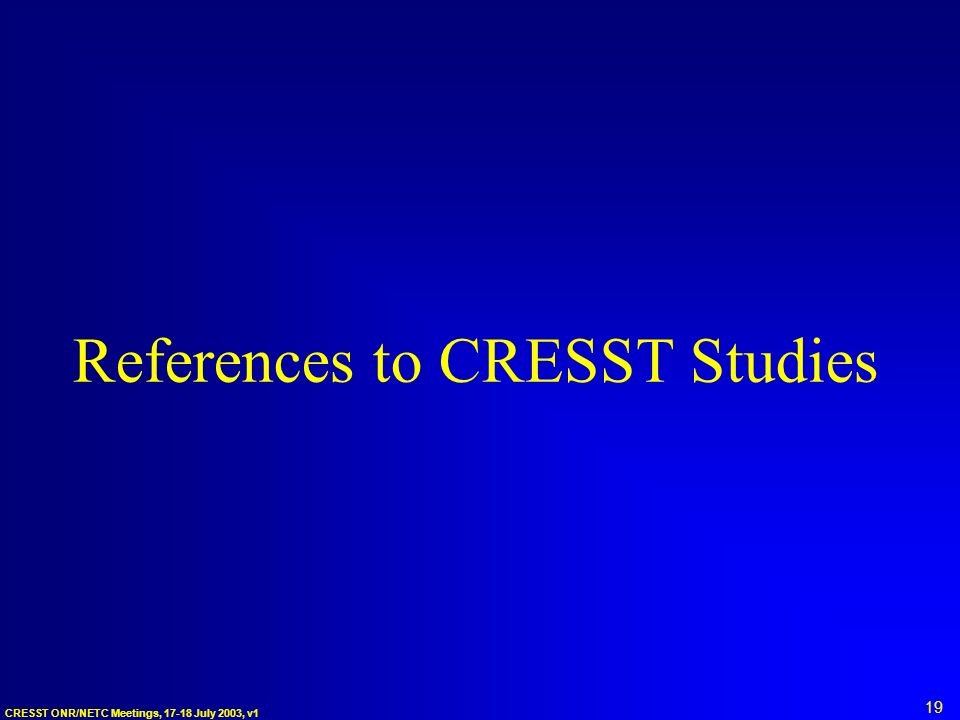 References to CRESST Studies

CRESST ONR/NETC Meetings, 17-18 July 2003, v1

19